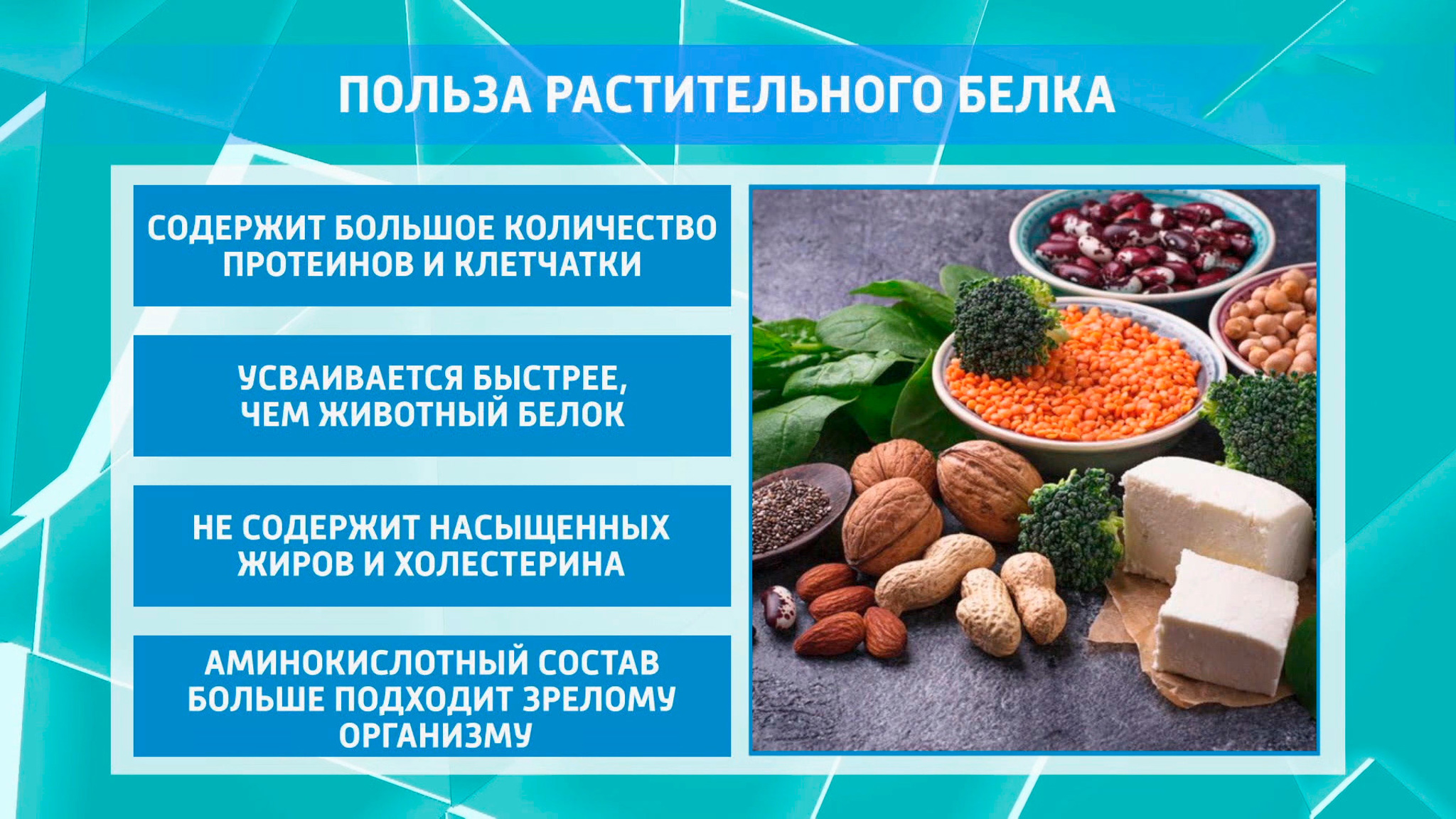 ПОЛЬЗА РАСТИТЕЛЬНОГО БЕЛКА

СОДЕРЖИТ БОЛЬШОЕ КОЛИЧЕСТВО ПРОТЕИНОВ И КЛЕТЧАТКИ

УСВАИВАЕТСЯ БЫСТРЕЕ, ЧЕМ ЖИВОТНЫЙ БЕЛОК

НЕ СОДЕРЖИТ НАСЫЩЕННЫХ ЖИРОВ И ХОЛЕСТЕРИНА

АМИНОКИСЛОТНЫЙ СОСТАВ БОЛЬШЕ ПОДХОДИТ ЗРЕЛОМУ ОРГАНИЗМУ